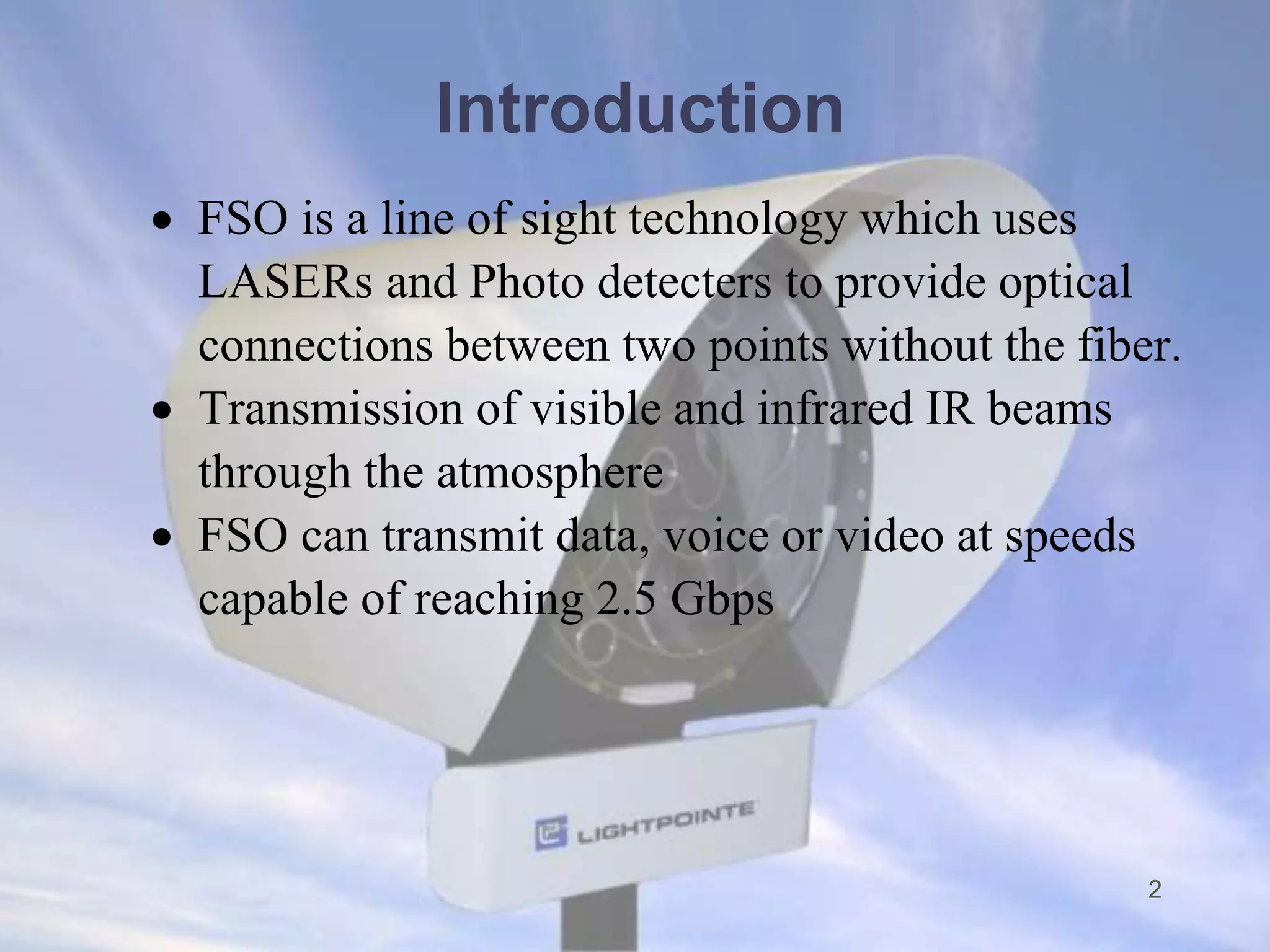 Introduction

• FSO is a line of sight technology which uses LASERs and Photo detecters to provide optical connections between two points without the fiber.
• Transmission of visible and infrared IR beams through the atmosphere
• FSO can transmit data, voice or video at speeds capable of reaching 2.5 Gbps

LIGHTPOINTE

2